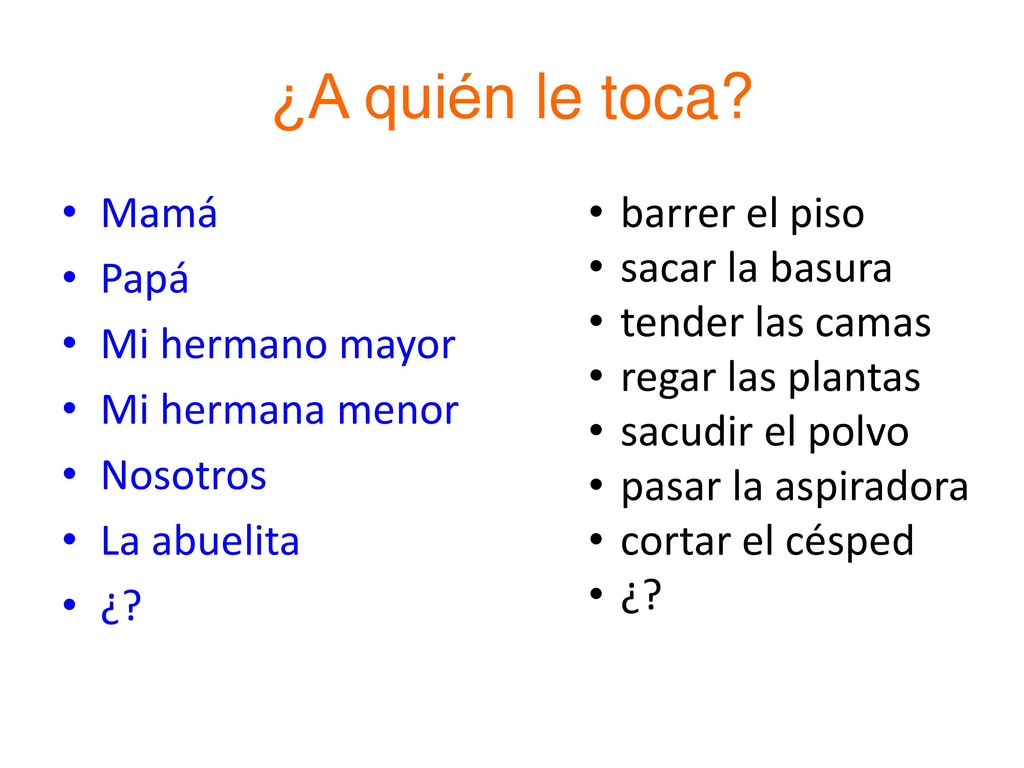 ¿A quién le toca?

• Mamá
• Papá
• Mi hermano mayor
• Mi hermana menor
• Nosotros
• La abuelita
• ¿?

• barrer el piso
• sacar la basura
• tender las camas
• regar las plantas
• sacudir el polvo
• pasar la aspiradora
• cortar el césped
• ¿?